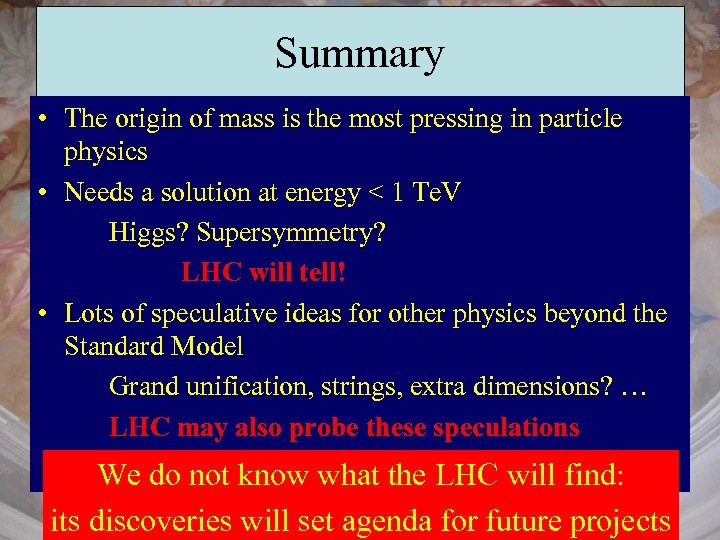 Summary

• The origin of mass is the most pressing in particle physics

• Needs a solution at energy < 1 TeV

Higgs? Supersymmetry?

LHC will tell!

• Lots of speculative ideas for other physics beyond the Standard Model

Grand unification, strings, extra dimensions? …

LHC may also probe these speculations

We do not know what the LHC will find: its discoveries will set agenda for future projects